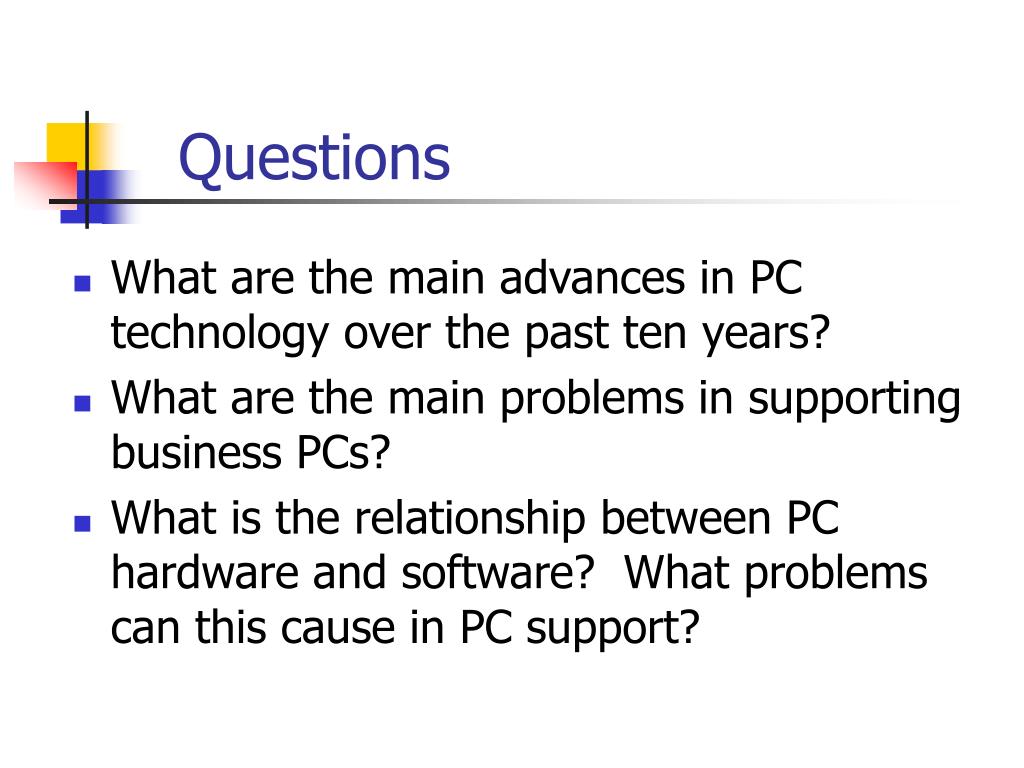 Questions

- What are the main advances in PC technology over the past ten years?
- What are the main problems in supporting business PCs?
- What is the relationship between PC hardware and software?  What problems can this cause in PC support?